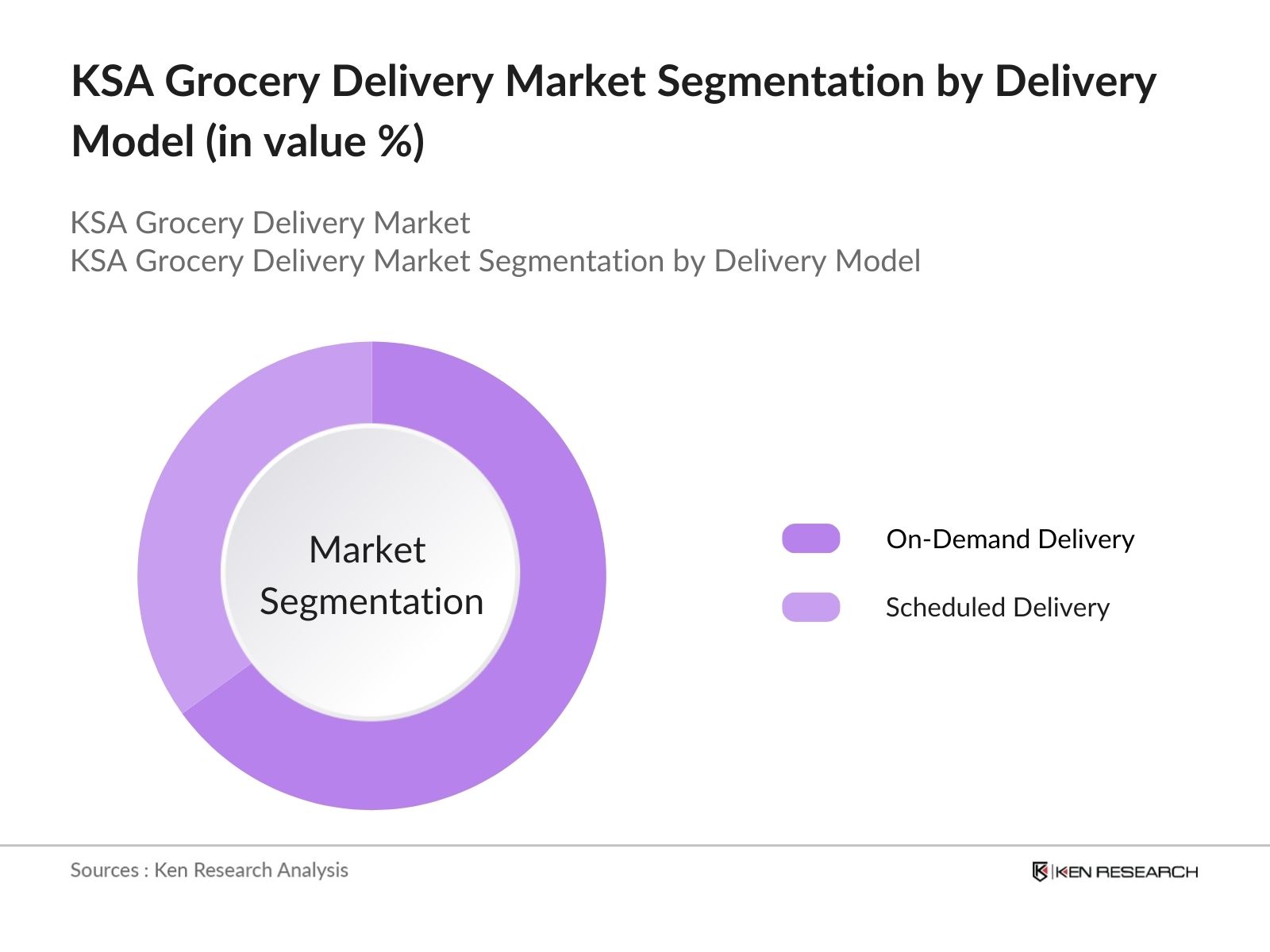 KSA Grocery Delivery Market Segmentation by Delivery Model (in value %)

KSA Grocery Delivery Market
KSA Grocery Delivery Market Segmentation by Delivery Model

Market Segmentation

On-Demand Delivery

Scheduled Delivery

Sources : Ken Research Analysis

KEN RESEARCH